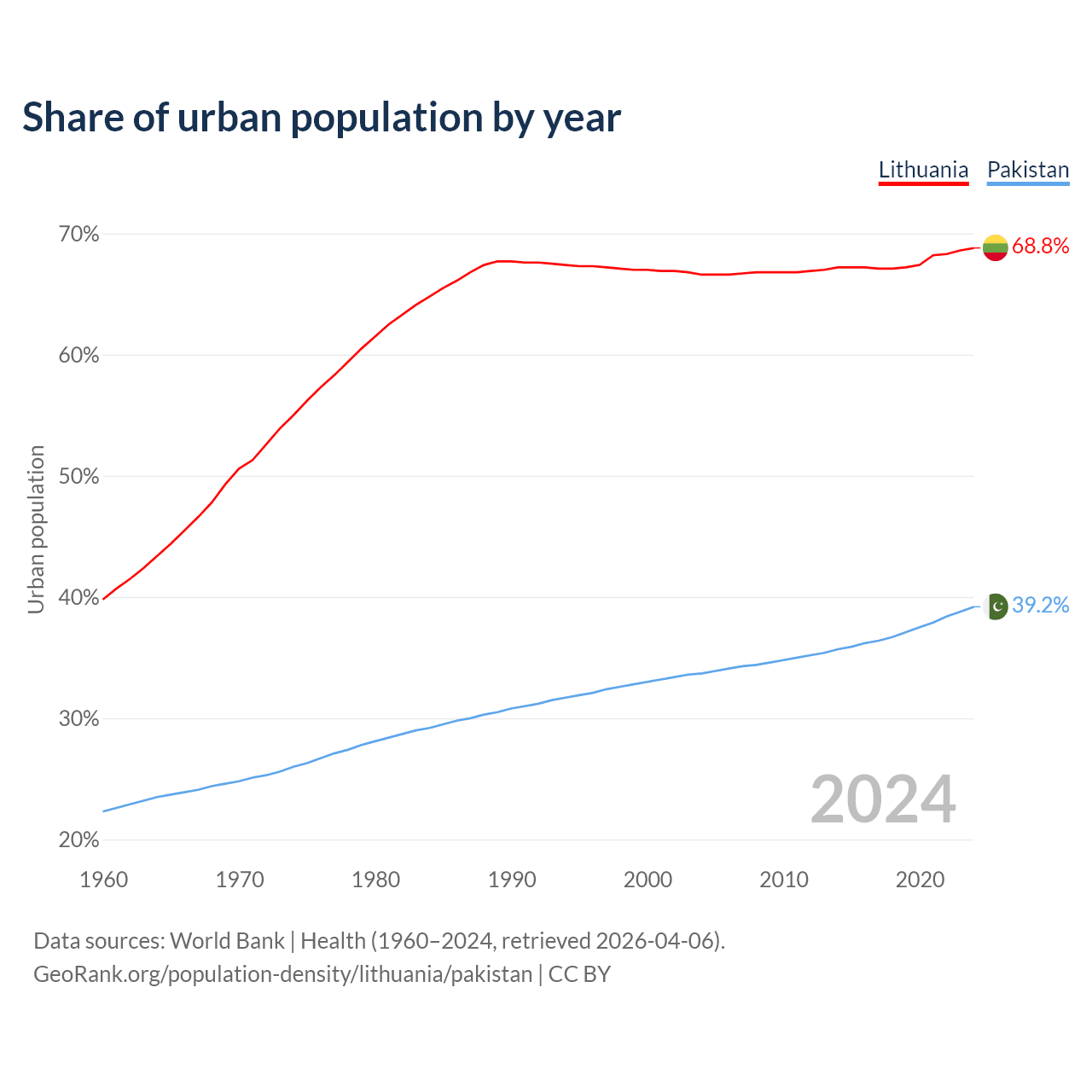 Share of urban population by year

Lithuania Pakistan

70%
60%
50%
40%
30%
20%

Urban population

68.8%
39.2%

2024

1960 1970 1980 1990 2000 2010 2020

Data sources: World Bank | Health (1960–2024, retrieved 2026-04-06).
GeoRank.org/population-density/lithuania/pakistan | CC BY